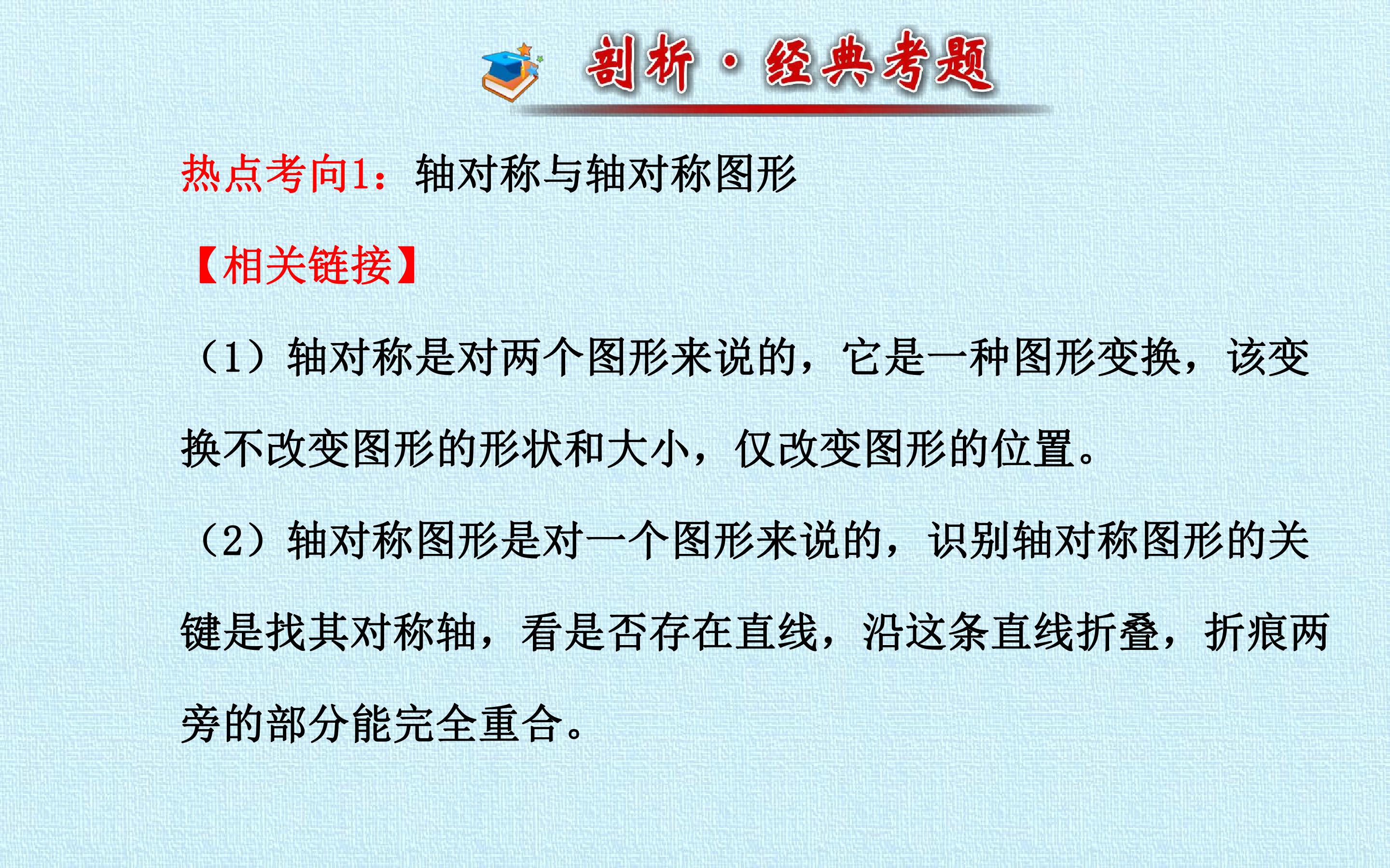 剖析·经典考题

热点考向1：轴对称与轴对称图形

【相关链接】

（1）轴对称是对两个图形来说的，它是一种图形变换，该变换不改变图形的形状和大小，仅改变图形的位置。

（2）轴对称图形是对一个图形来说的，识别轴对称图形的关键是找其对称轴，看是否存在直线，沿这条直线折叠，折痕两旁的部分能完全重合。